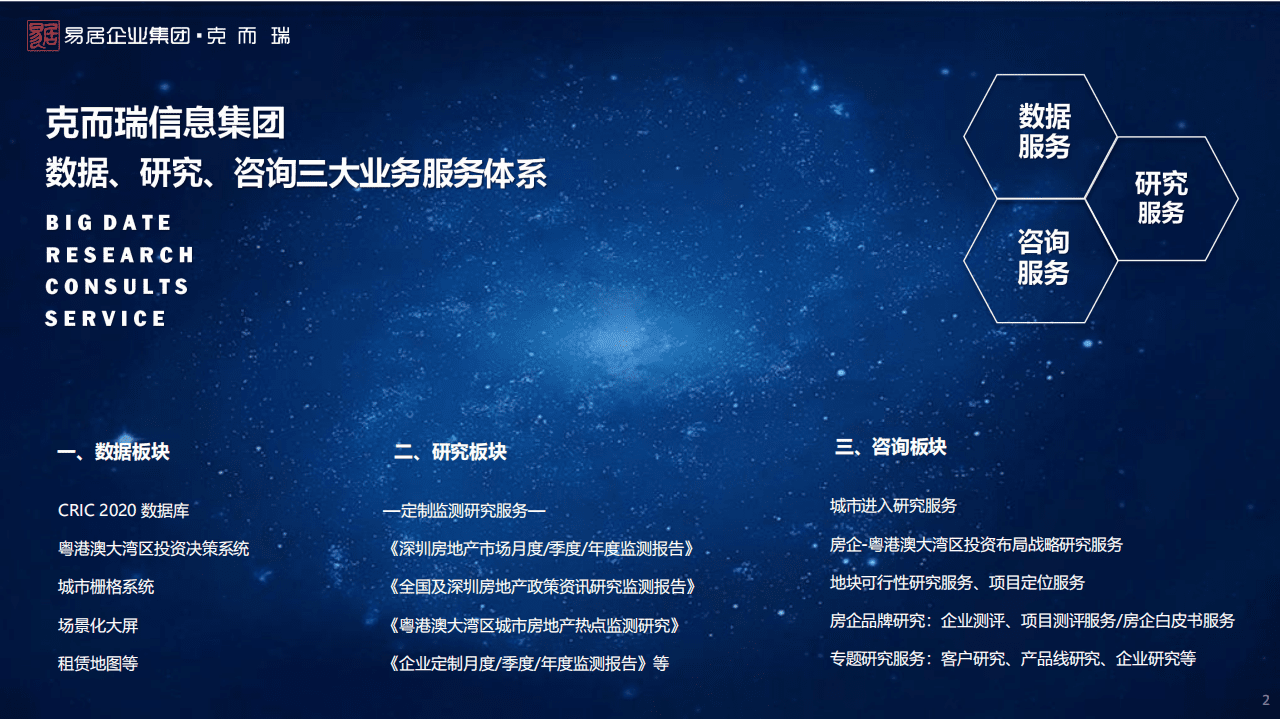 易居企业集团·克而瑞

克而瑞信息集团
数据、研究、咨询三大业务服务体系

BIG DATE
RESEARCH
CONSULTS
SERVICE

数据服务
研究服务
咨询服务

一、数据板块

CRIC 2020 数据库
粤港澳大湾区投资决策系统
城市栅格系统
场景化大屏
租赁地图等

二、研究板块

—定制监测研究服务—
《深圳房地产市场月度/季度/年度监测报告》
《全国及深圳房地产政策资讯研究监测报告》
《粤港澳大湾区城市房地产热点监测研究》
《企业定制月度/季度/年度监测报告》等

三、咨询板块

城市进入研究服务
房企-粤港澳大湾区投资布局战略研究服务
地块可行性研究服务、项目定位服务
房企品牌研究：企业测评、项目测评服务/房企白皮书服务
专题研究服务：客户研究、产品线研究、企业研究等

2